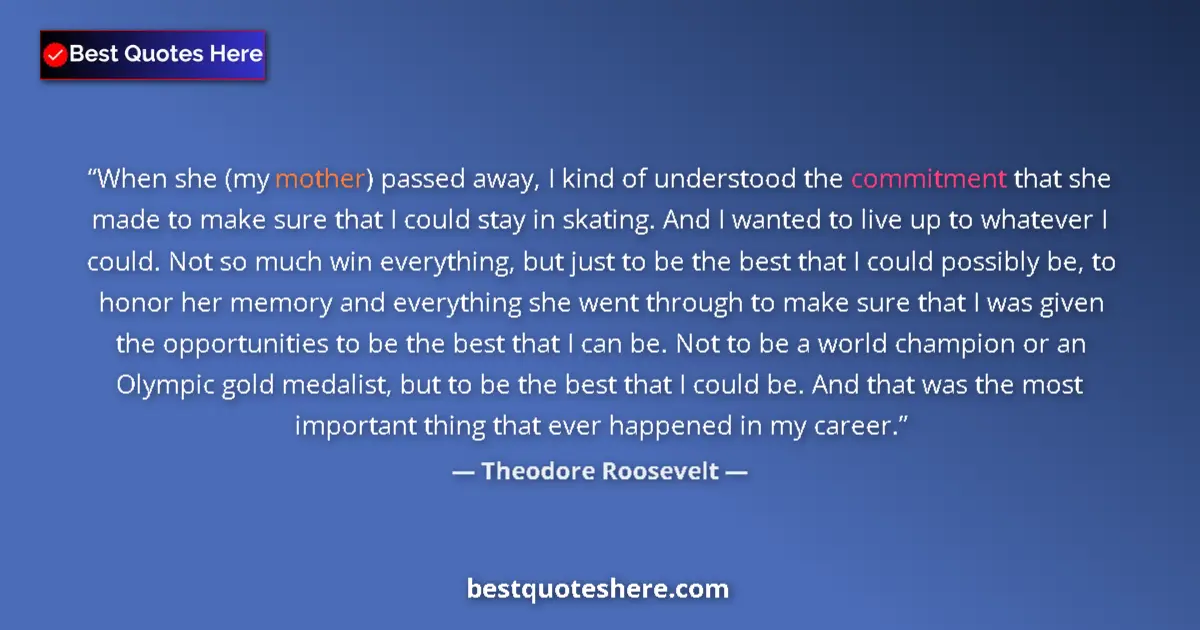 Best Quotes Here

“When she (my mother) passed away, I kind of understood the commitment that she made to make sure that I could stay in skating. And I wanted to live up to whatever I could. Not so much win everything, but just to be the best that I could possibly be, to honor her memory and everything she went through to make sure that I was given the opportunities to be the best that I can be. Not to be a world champion or an Olympic gold medalist, but to be the best that I could be. And that was the most important thing that ever happened in my career.”

— Theodore Roosevelt —

bestquoteshere.com